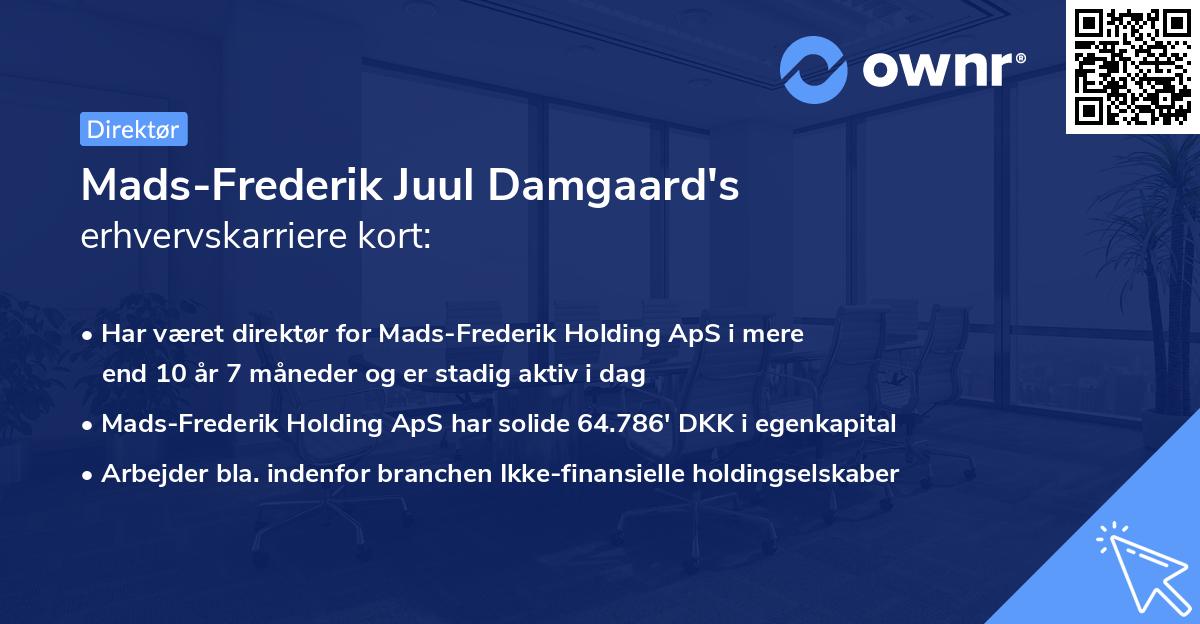 ownr®

Direktør

Mads-Frederik Juul Damgaard's erhvervskarriere kort:

• Har været direktør for Mads-Frederik Holding ApS i mere end 10 år 7 måneder og er stadig aktiv i dag

• Mads-Frederik Holding ApS har solide 64.786' DKK i egenkapital

• Arbejder bla. indenfor branchen Ikke-finansielle holdingselskaber